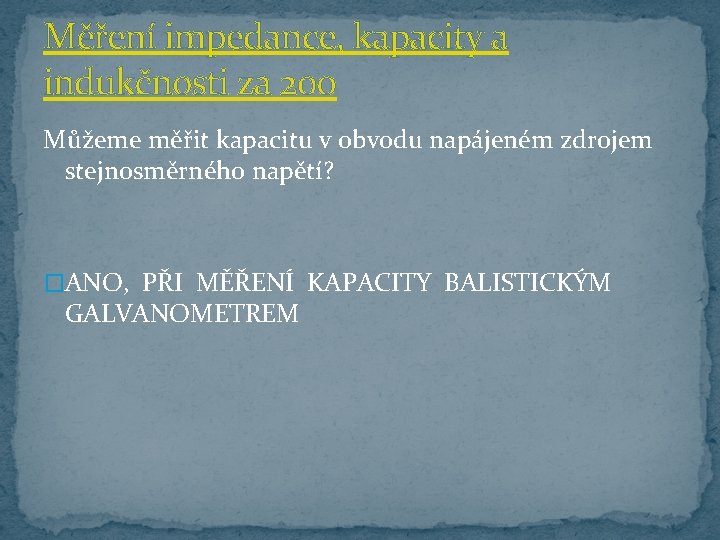 Měření impedance, kapacity a indukčnosti za 200

Můžeme měřit kapacitu v obvodu napájeném zdrojem stejnosměrného napětí?

ANO, PŘI MĚŘENÍ KAPACITY BALISTICKÝM GALVANOMETREM